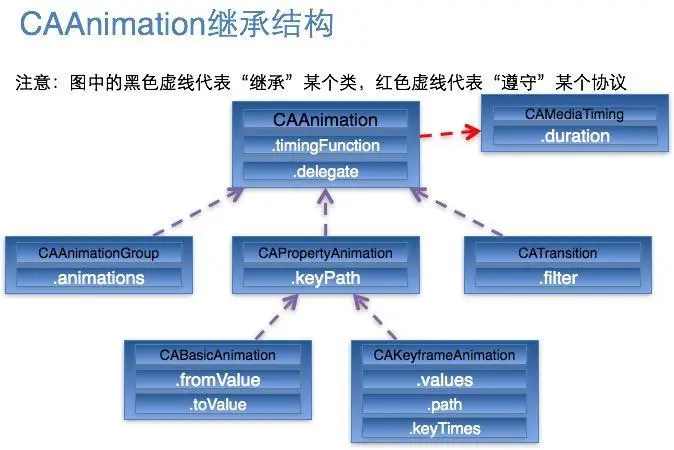 CAAnimation继承结构

注意：图中的黑色虚线代表“继承”某个类，红色虚线代表“遵守”某个协议

CAAnimation
.timingFunction
.delegate

CAMediaTiming
.duration

CAAnimationGroup
.animations

CAPropertyAnimation
.keyPath

CATransition
.filter

CABasicAnimation
.fromValue
.toValue

CAKeyframeAnimation
.values
.path
.keyTimes